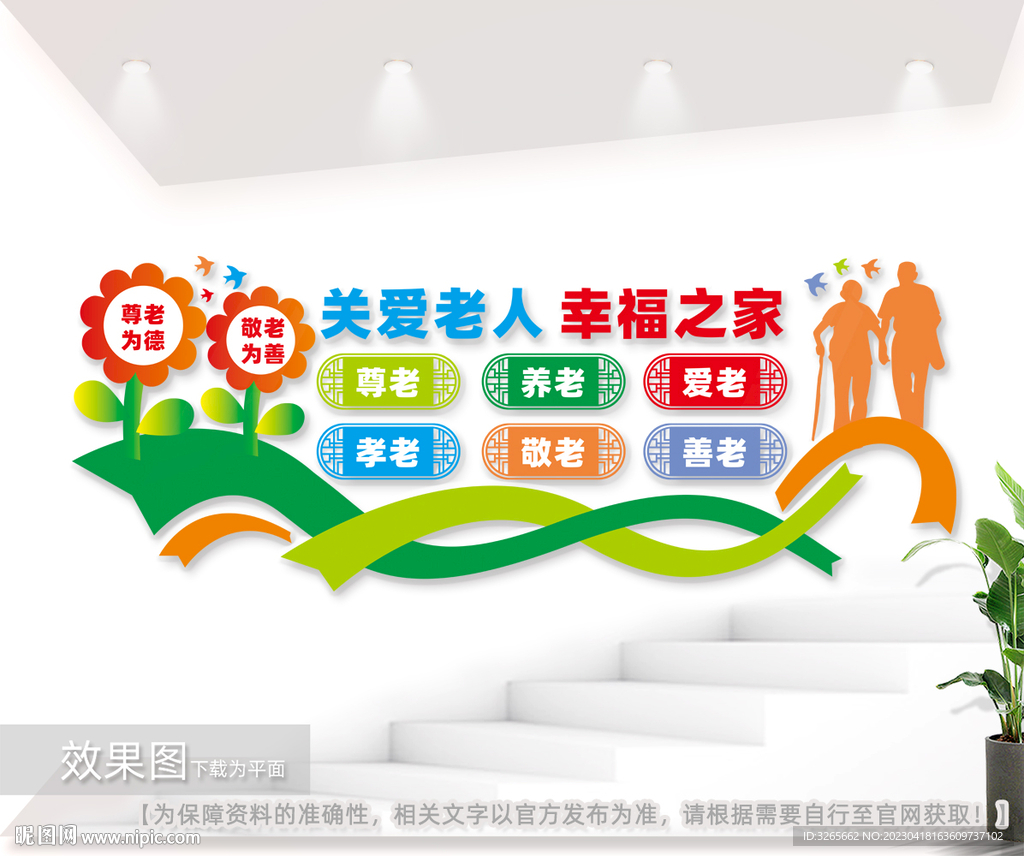 尊老为德

敬老为善

关爱老人 幸福之家

尊老

养老

爱老

孝老

敬老

善老

效果图 下载为平面

【为保障资料的准确性，相关文字以官方发布为准，请根据需要自行至官网获取！】

昵图网 www.nipic.com

ID:3265662 NO:20230418163609737102